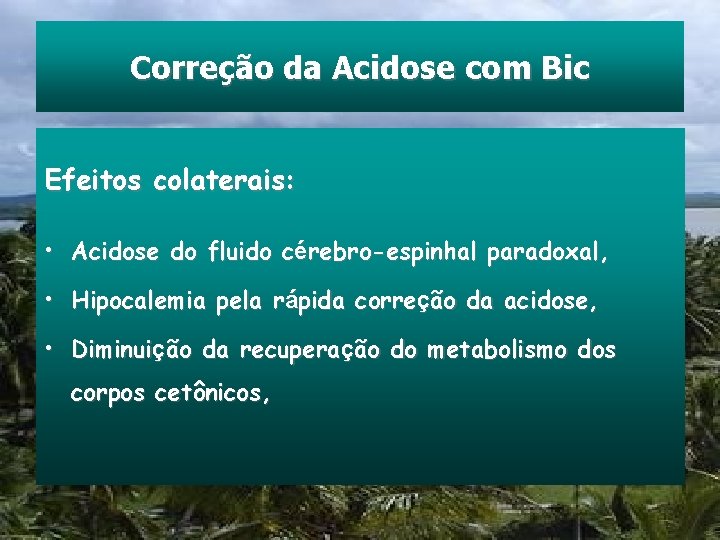 Correção da Acidose com Bic

Efeitos colaterais:

• Acidose do fluido cérebro-espinhal paradoxal,

• Hipocalemia pela rápida correção da acidose,

• Diminuição da recuperação do metabolismo dos corpos cetônicos,